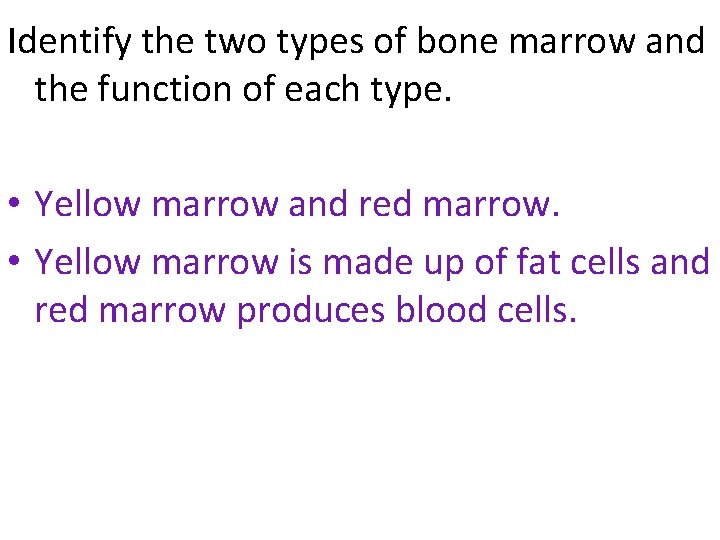 Identify the two types of bone marrow and the function of each type.

• Yellow marrow and red marrow.
• Yellow marrow is made up of fat cells and red marrow produces blood cells.